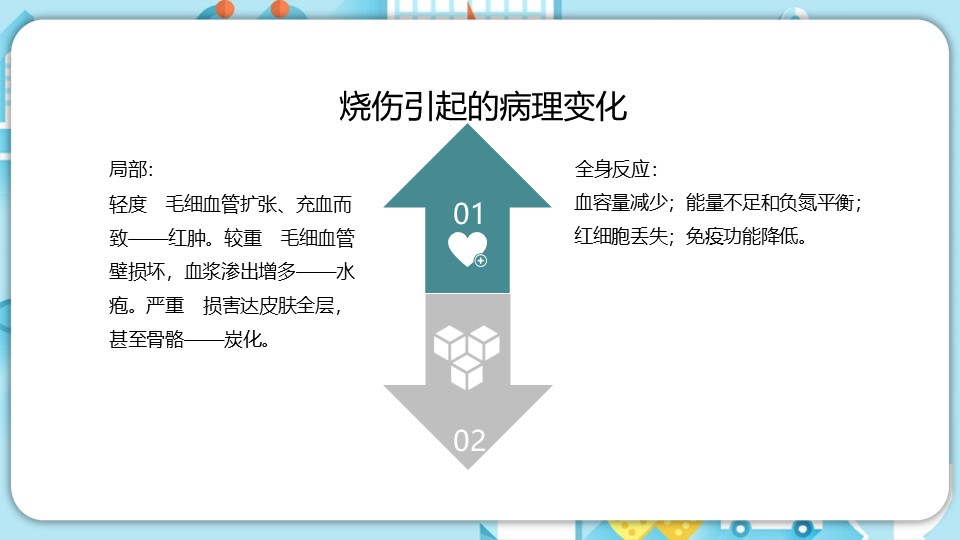 烧伤引起的病理变化

局部:
轻度　毛细血管扩张、充血而致——红肿。较重　毛细血管壁损坏，血浆渗出增多——水疱。严重　损害达皮肤全层，甚至骨骼——炭化。

01

02

全身反应:
血容量减少；能量不足和负氮平衡；红细胞丢失；免疫功能降低。